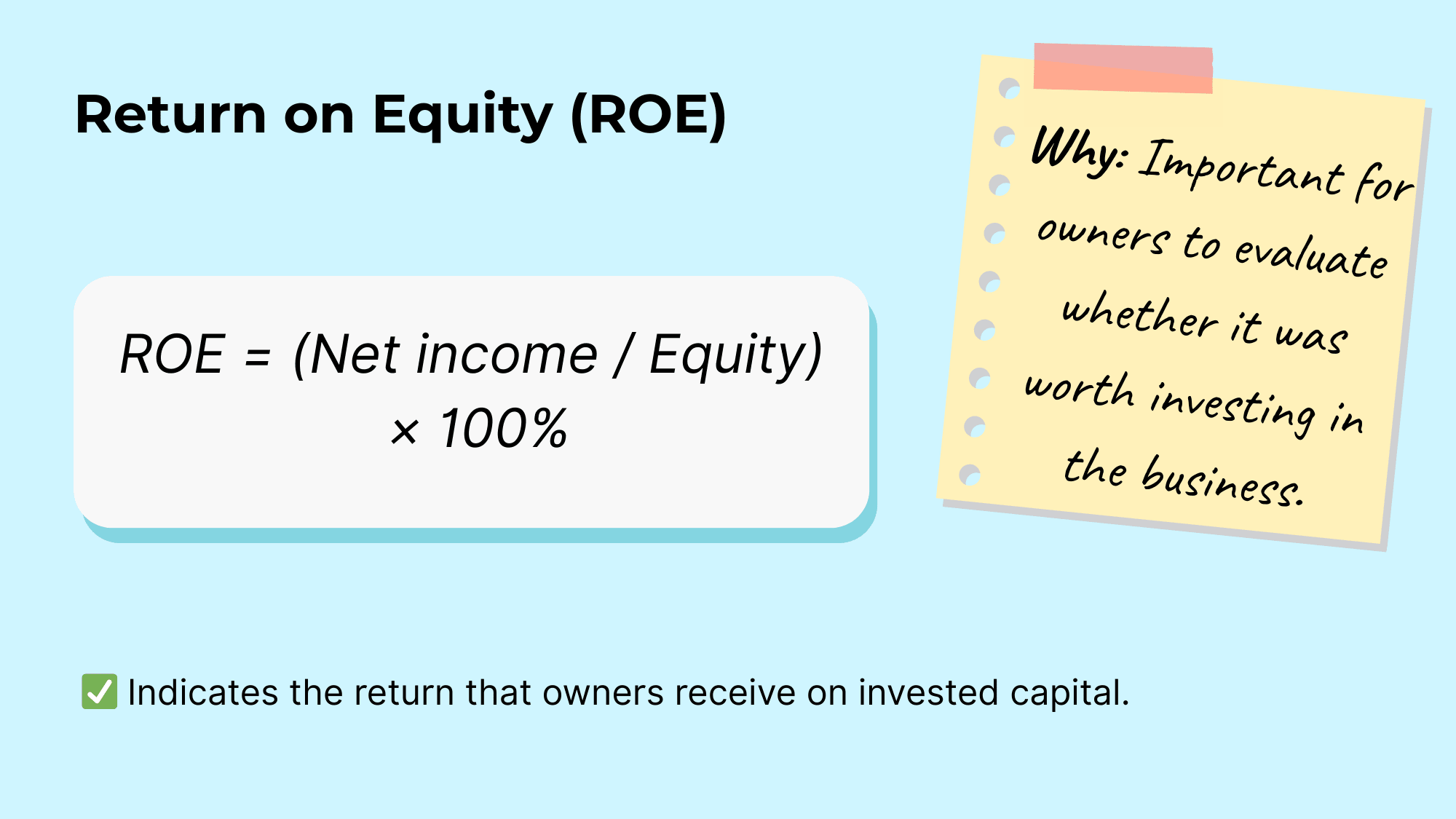 Return on Equity (ROE)

ROE = (Net income / Equity) × 100%

Why: Important for owners to evaluate whether it was worth investing in the business.

✅ Indicates the return that owners receive on invested capital.